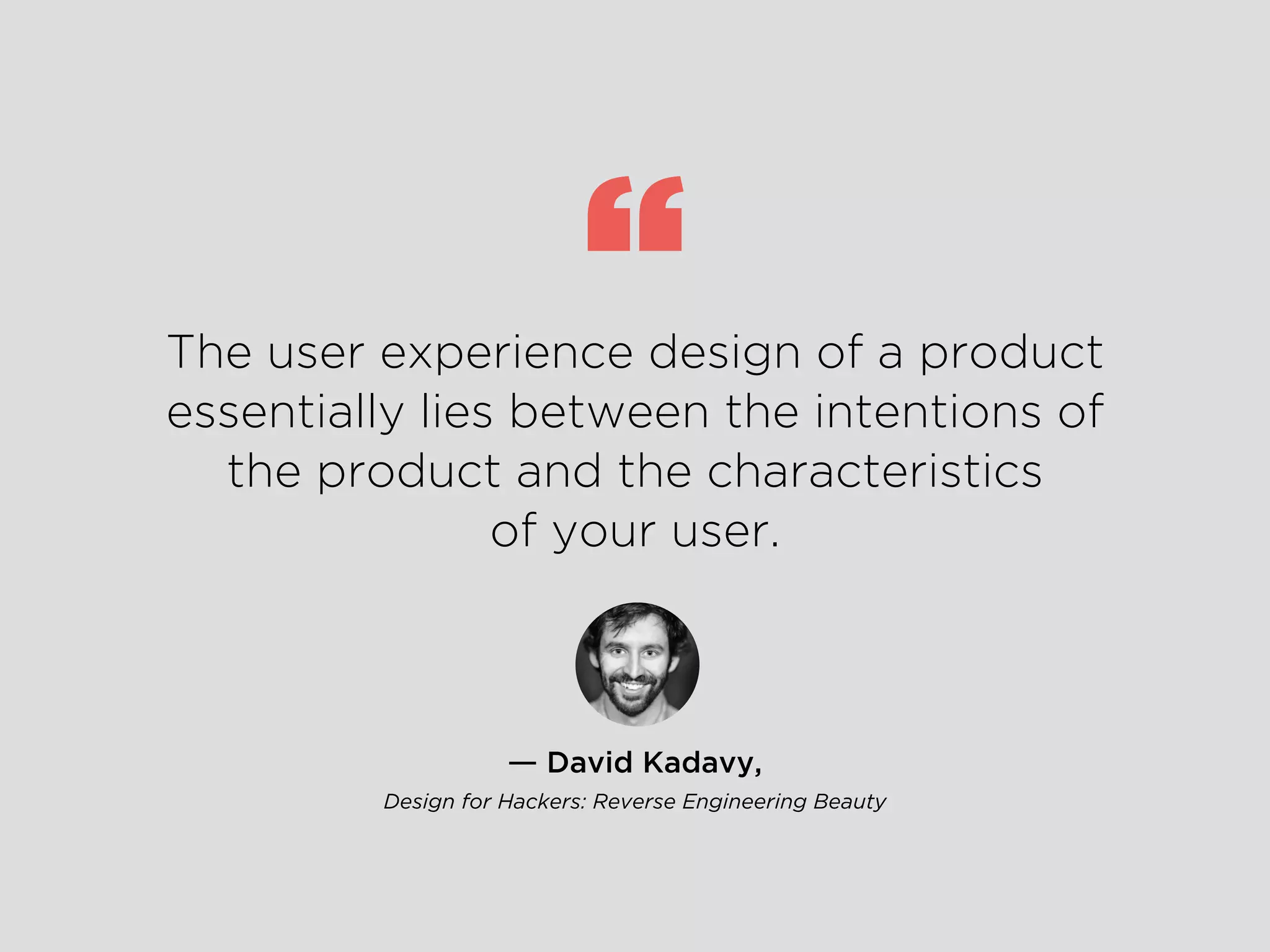 “

The user experience design of a product essentially lies between the intentions of the product and the characteristics of your user.

— David Kadavy,

Design for Hackers: Reverse Engineering Beauty